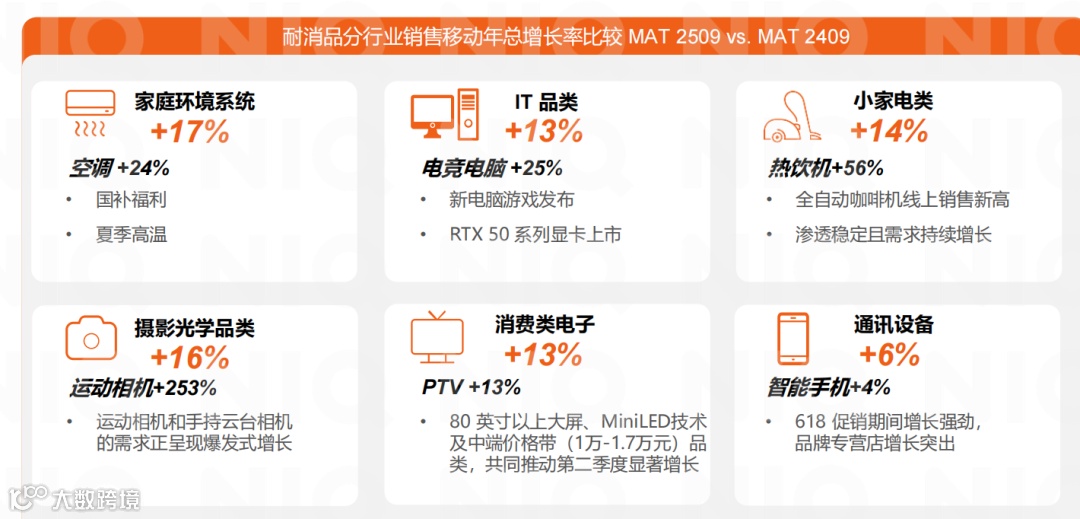 耐消品分行业销售移动年总增长率比较 MAT 2509 vs. MAT 2409

家庭环境系统
+17%
空调 +24%
• 国补福利
• 夏季高温

IT 品类
+13%
电竞电脑 +25%
• 新电脑游戏发布
• RTX 50 系列显卡上市

小家电类
+14%
热饮机+56%
• 全自动咖啡机线上销售新高
• 渗透稳定且需求持续增长

摄影光学品类
+16%
运动相机+253%
• 运动相机和手持云台相机的需求正呈现爆发式增长

消费类电子
+13%
PTV +13%
• 80 英寸以上大屏、MiniLED技术及中端价格带（1万-1.7万元）品类，共同推动第二季度显著增长

通讯设备
+6%
智能手机+4%
• 618 促销期间增长强劲，品牌专营店增长突出

大数跨境